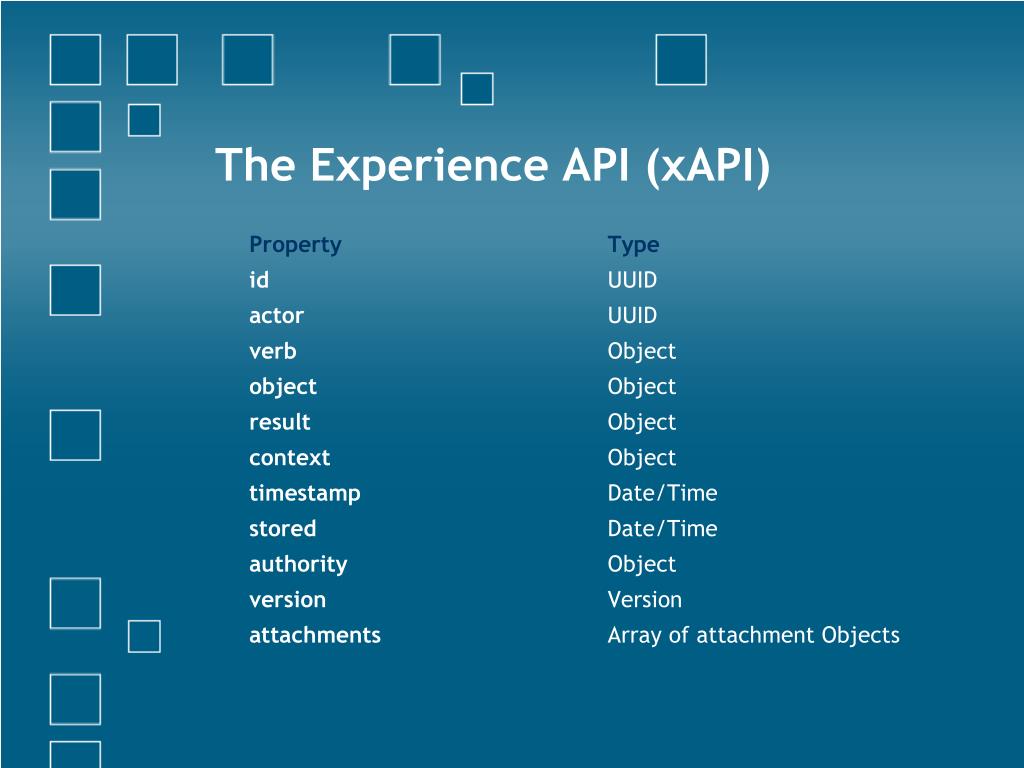 The Experience API (xAPI)

| Property | Type |
|---|---|
| id | UUID |
| actor | UUID |
| verb | Object |
| object | Object |
| result | Object |
| context | Object |
| timestamp | Date/Time |
| stored | Date/Time |
| authority | Object |
| version | Version |
| attachments | Array of attachment Objects |